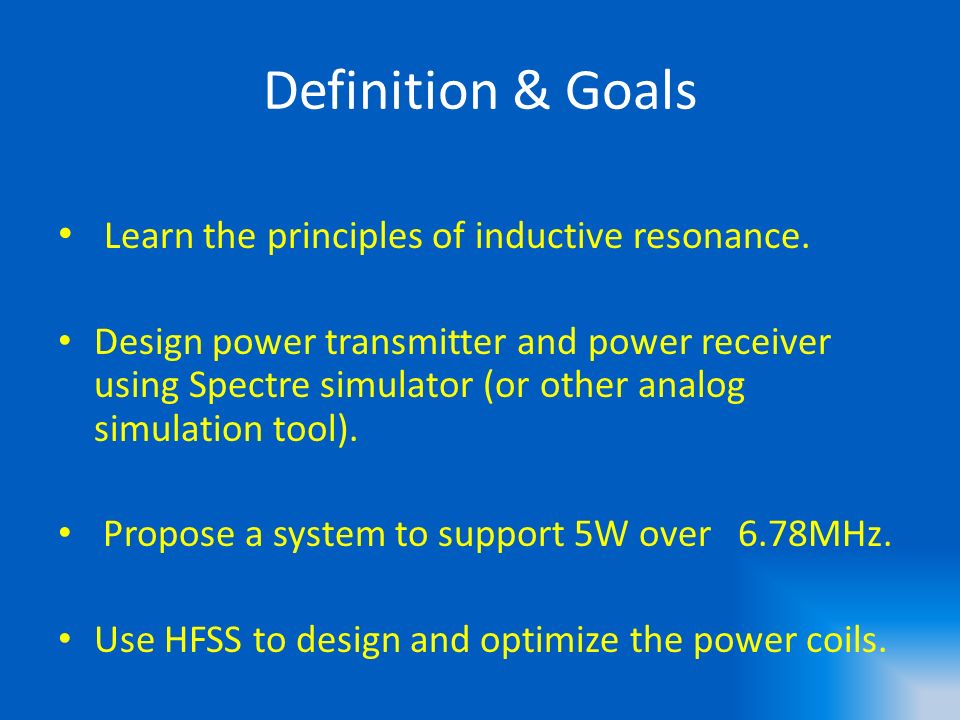 Definition & Goals

• Learn the principles of inductive resonance.

• Design power transmitter and power receiver using Spectre simulator (or other analog simulation tool).

• Propose a system to support 5W over 6.78MHz.

• Use HFSS to design and optimize the power coils.